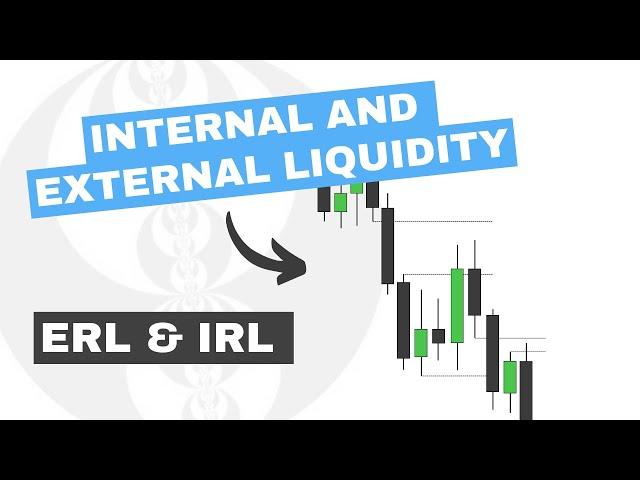 INTERNAL AND
EXTERNAL LIQUIDITY

ERL & IRL